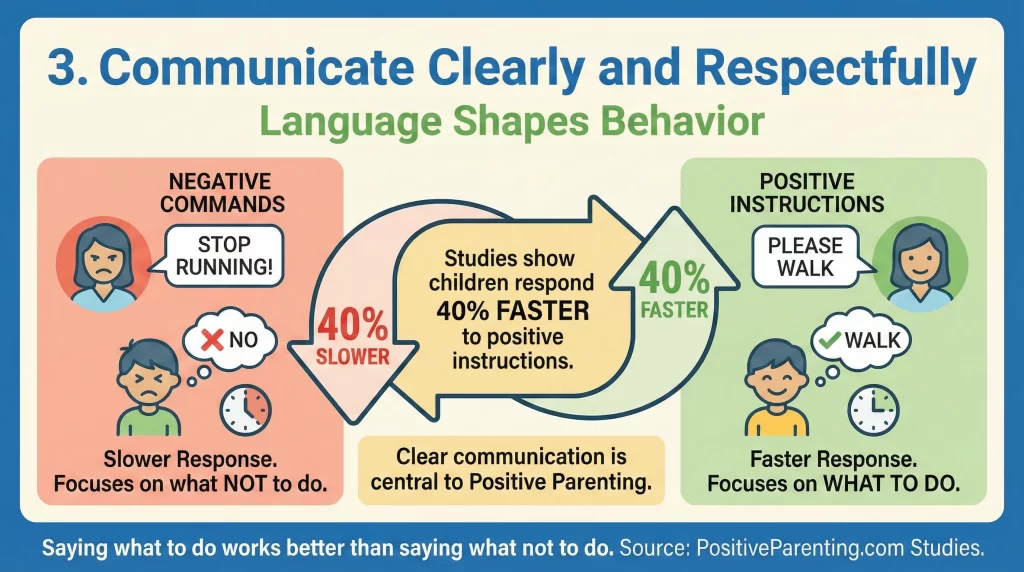 3. Communicate Clearly and Respectfully

Language Shapes Behavior

NEGATIVE COMMANDS

STOP RUNNING!

NO

Slower Response. Focuses on what NOT to do.

40% SLOWER

Studies show children respond 40% FASTER to positive instructions.

40% FASTER

Clear communication is central to Positive Parenting.

POSITIVE INSTRUCTIONS

PLEASE WALK

WALK

Faster Response. Focuses on WHAT TO DO.

Saying what to do works better than saying what not to do. Source: PositiveParenting.com Studies.